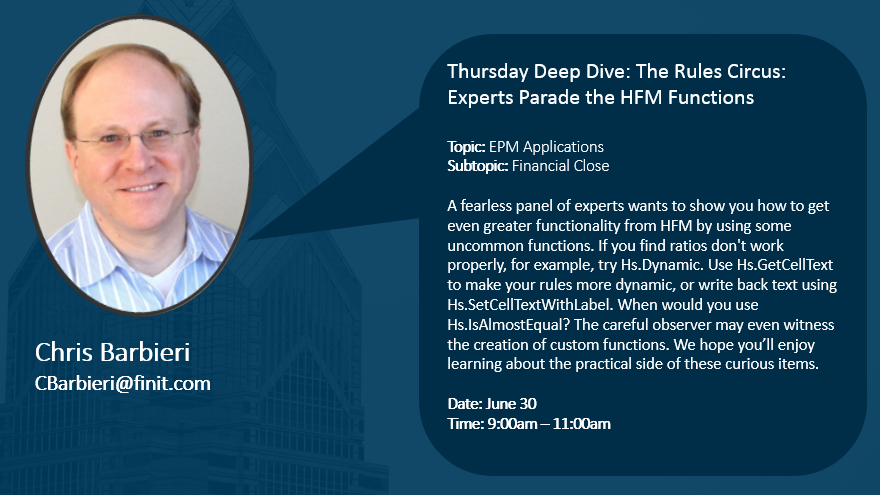 Chris Barbieri
CBarbieri@finit.com

Thursday Deep Dive: The Rules Circus: Experts Parade the HFM Functions

Topic: EPM Applications
Subtopic: Financial Close

A fearless panel of experts wants to show you how to get even greater functionality from HFM by using some uncommon functions. If you find ratios don't work properly, for example, try Hs.Dynamic. Use Hs.GetCellText to make your rules more dynamic, or write back text using Hs.SetCellTextWithLabel. When would you use Hs.IsAlmostEqual? The careful observer may even witness the creation of custom functions. We hope you'll enjoy learning about the practical side of these curious items.

Date: June 30
Time: 9:00am – 11:00am